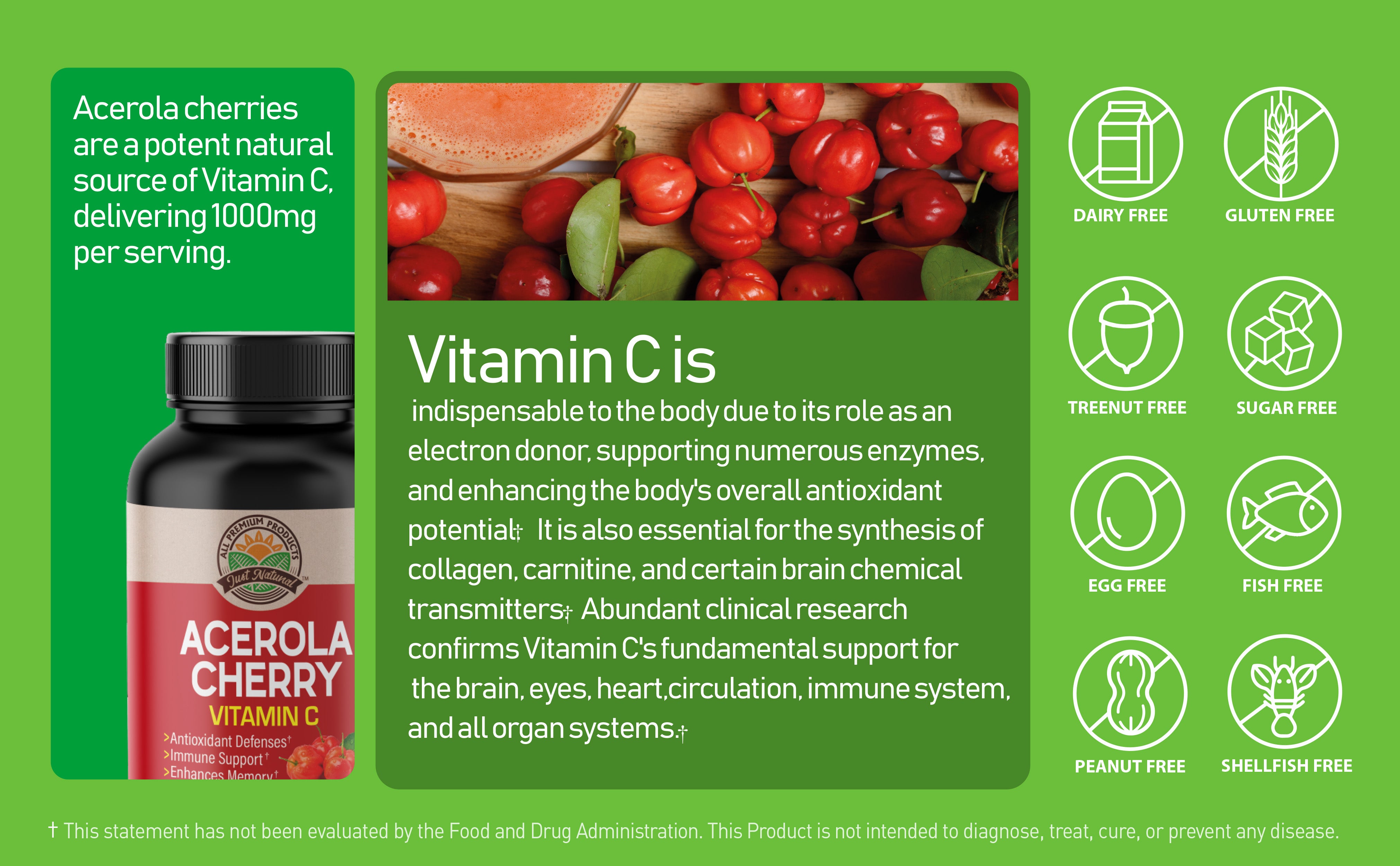 Acerola cherries are a potent natural source of Vitamin C, delivering 1000mg per serving.

ALL PREMIUM PRODUCTS
Just Natural™
ACEROLA CHERRY
VITAMIN C
>Antioxidant Defenses†
>Immune Support†
>Enhances Memory†

Vitamin C is
indispensable to the body due to its role as an electron donor, supporting numerous enzymes, and enhancing the body's overall antioxidant potential.† It is also essential for the synthesis of collagen, carnitine, and certain brain chemical transmitters.† Abundant clinical research confirms Vitamin C's fundamental support for the brain, eyes, heart,circulation, immune system, and all organ systems.†

DAIRY FREE
GLUTEN FREE
TREENUT FREE
SUGAR FREE
EGG FREE
FISH FREE
PEANUT FREE
SHELLFISH FREE

† This statement has not been evaluated by the Food and Drug Administration. This Product is not intended to diagnose, treat, cure, or prevent any disease.